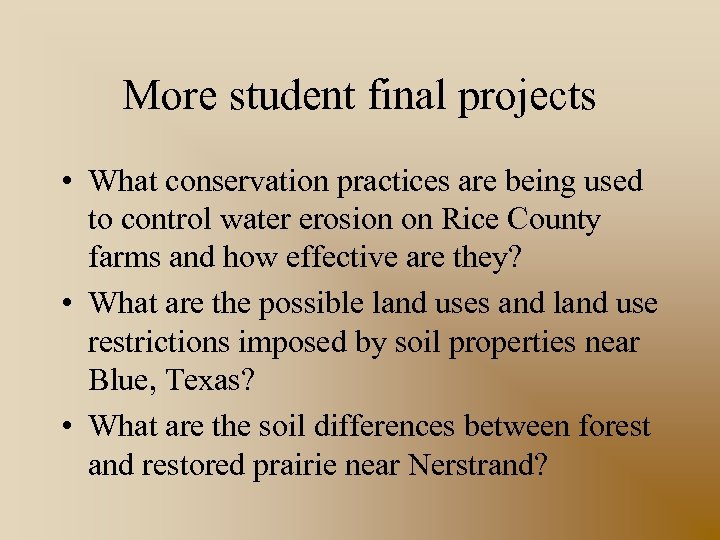 More student final projects

• What conservation practices are being used to control water erosion on Rice County farms and how effective are they?
• What are the possible land uses and land use restrictions imposed by soil properties near Blue, Texas?
• What are the soil differences between forest and restored prairie near Nerstrand?